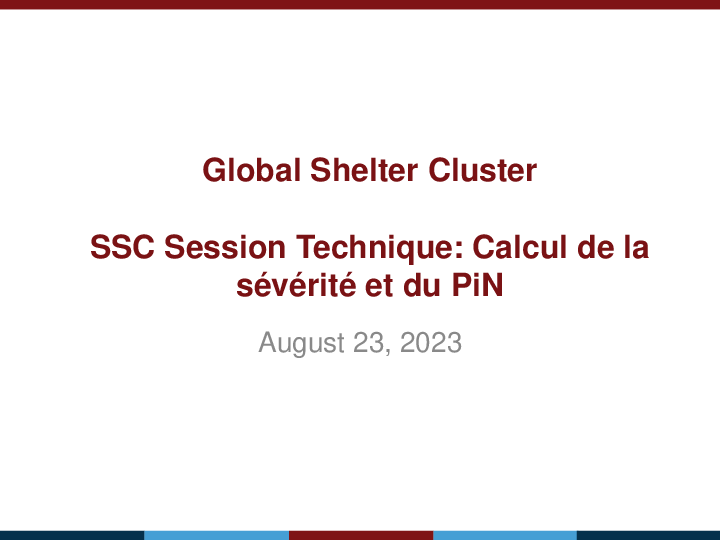 Global Shelter Cluster

SSC Session Technique: Calcul de la sévérité et du PiN

August 23, 2023